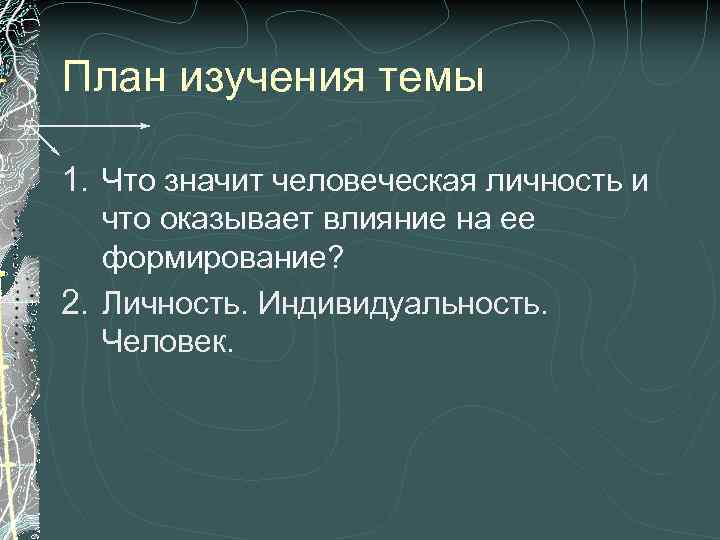 План изучения темы

1. Что значит человеческая личность и что оказывает влияние на ее формирование?
2. Личность. Индивидуальность. Человек.